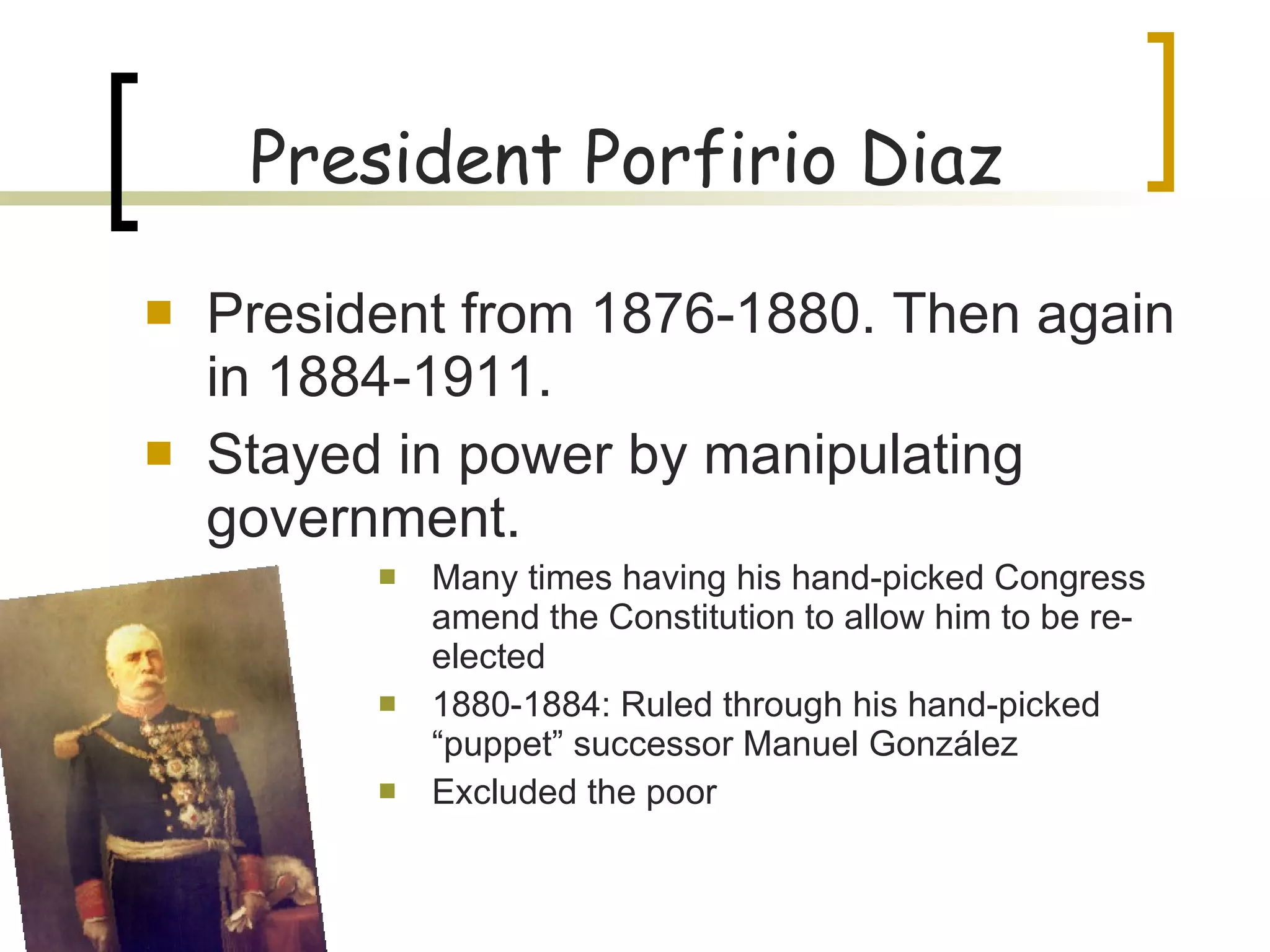 President Porfirio Diaz

President from 1876-1880. Then again in 1884-1911.

Stayed in power by manipulating government.

Many times having his hand-picked Congress amend the Constitution to allow him to be re-elected

1880-1884: Ruled through his hand-picked “puppet” successor Manuel González

Excluded the poor